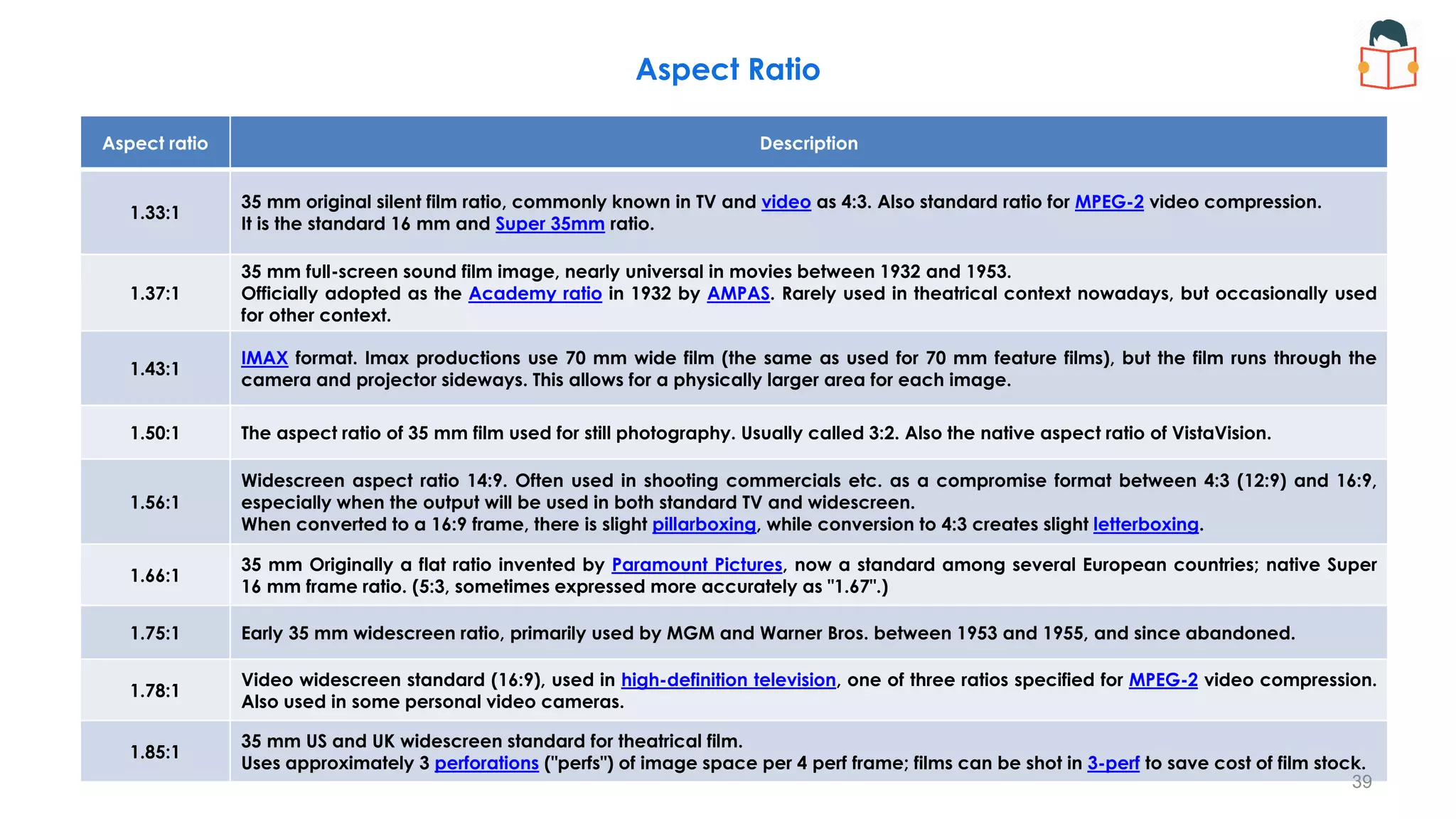 Aspect Ratio

| Aspect ratio | Description |
|---|---|
| 1.33:1 | 35 mm original silent film ratio, commonly known in TV and video as 4:3. Also standard ratio for MPEG-2 video compression. It is the standard 16 mm and Super 35mm ratio. |
| 1.37:1 | 35 mm full-screen sound film image, nearly universal in movies between 1932 and 1953. Officially adopted as the Academy ratio in 1932 by AMPAS. Rarely used in theatrical context nowadays, but occasionally used for other context. |
| 1.43:1 | IMAX format. Imax productions use 70 mm wide film (the same as used for 70 mm feature films), but the film runs through the camera and projector sideways. This allows for a physically larger area for each image. |
| 1.50:1 | The aspect ratio of 35 mm film used for still photography. Usually called 3:2. Also the native aspect ratio of VistaVision. |
| 1.56:1 | Widescreen aspect ratio 14:9. Often used in shooting commercials etc. as a compromise format between 4:3 (12:9) and 16:9, especially when the output will be used in both standard TV and widescreen. When converted to a 16:9 frame, there is slight pillarboxing, while conversion to 4:3 creates slight letterboxing. |
| 1.66:1 | 35 mm Originally a flat ratio invented by Paramount Pictures, now a standard among several European countries; native Super 16 mm frame ratio. (5:3, sometimes expressed more accurately as "1.67".) |
| 1.75:1 | Early 35 mm widescreen ratio, primarily used by MGM and Warner Bros. between 1953 and 1955, and since abandoned. |
| 1.78:1 | Video widescreen standard (16:9), used in high-definition television, one of three ratios specified for MPEG-2 video compression. Also used in some personal video cameras. |
| 1.85:1 | 35 mm US and UK widescreen standard for theatrical film. Uses approximately 3 perforations ("perfs") of image space per 4 perf frame; films can be shot in 3-perf to save cost of film stock. |

39